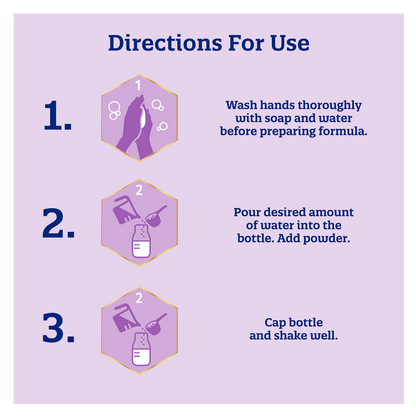 Directions For Use

1.

1

Wash hands thoroughly with soap and water before preparing formula.

2.

2

Pour desired amount of water into the bottle. Add powder.

3.

2

Cap bottle and shake well.